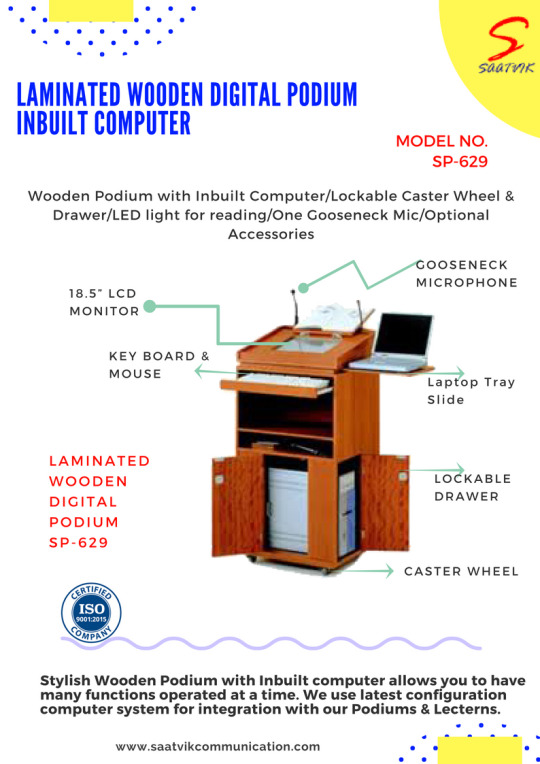 SAATVIK

LAMINATED WOODEN DIGITAL PODIUM INBUILT COMPUTER

MODEL NO. SP-629

Wooden Podium with Inbuilt Computer/Lockable Caster Wheel & Drawer/LED light for reading/One Gooseneck Mic/Optional Accessories

GOOSENECK MICROPHONE

18.5" LCD MONITOR

KEY BOARD & MOUSE

Laptop Tray Slide

LAMINATED WOODEN DIGITAL PODIUM SP-629

LOCKABLE DRAWER

CASTER WHEEL

CERTIFIED ISO 9001:2015 COMPANY

Stylish Wooden Podium with Inbuilt computer allows you to have many functions operated at a time. We use latest configuration computer system for integration with our Podiums & Lecterns.

www.saatvikcommunication.com